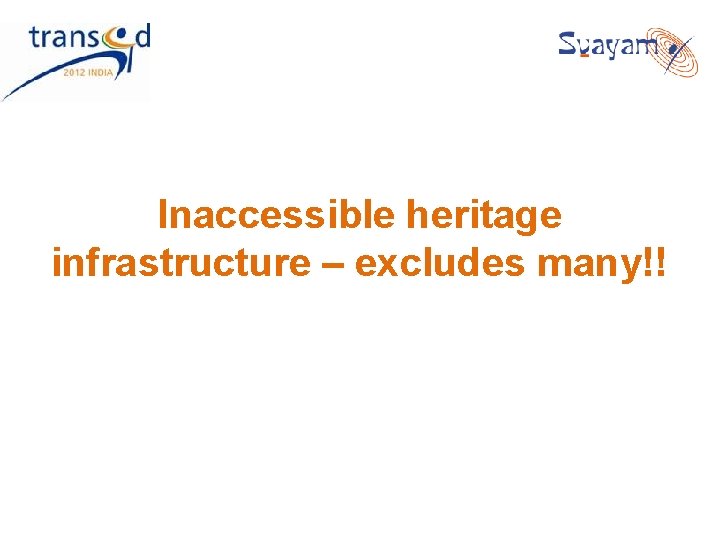 transed
2012 INDIA

Svayam

Inaccessible heritage infrastructure – excludes many!!